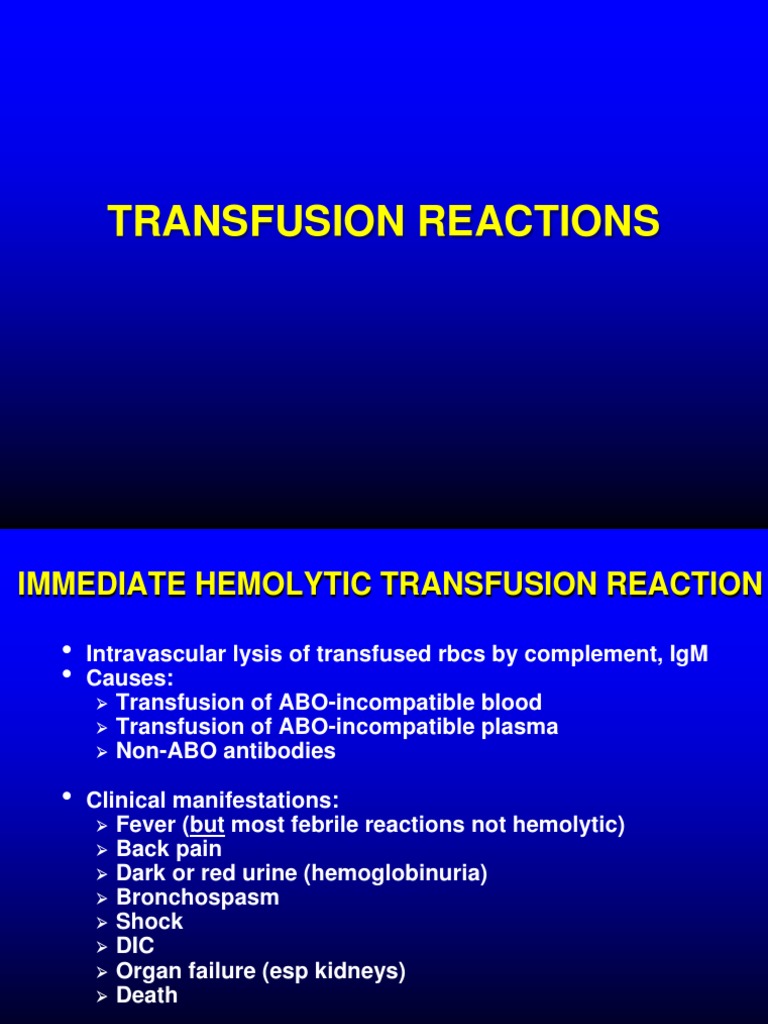 TRANSFUSION REACTIONS

IMMEDIATE HEMOLYTIC TRANSFUSION REACTION

• Intravascular lysis of transfused rbcs by complement, IgM
• Causes:
 ➢ Transfusion of ABO-incompatible blood
 ➢ Transfusion of ABO-incompatible plasma
 ➢ Non-ABO antibodies

• Clinical manifestations:
 ➢ Fever (but most febrile reactions not hemolytic)
 ➢ Back pain
 ➢ Dark or red urine (hemoglobinuria)
 ➢ Bronchospasm
 ➢ Shock
 ➢ DIC
 ➢ Organ failure (esp kidneys)
 ➢ Death